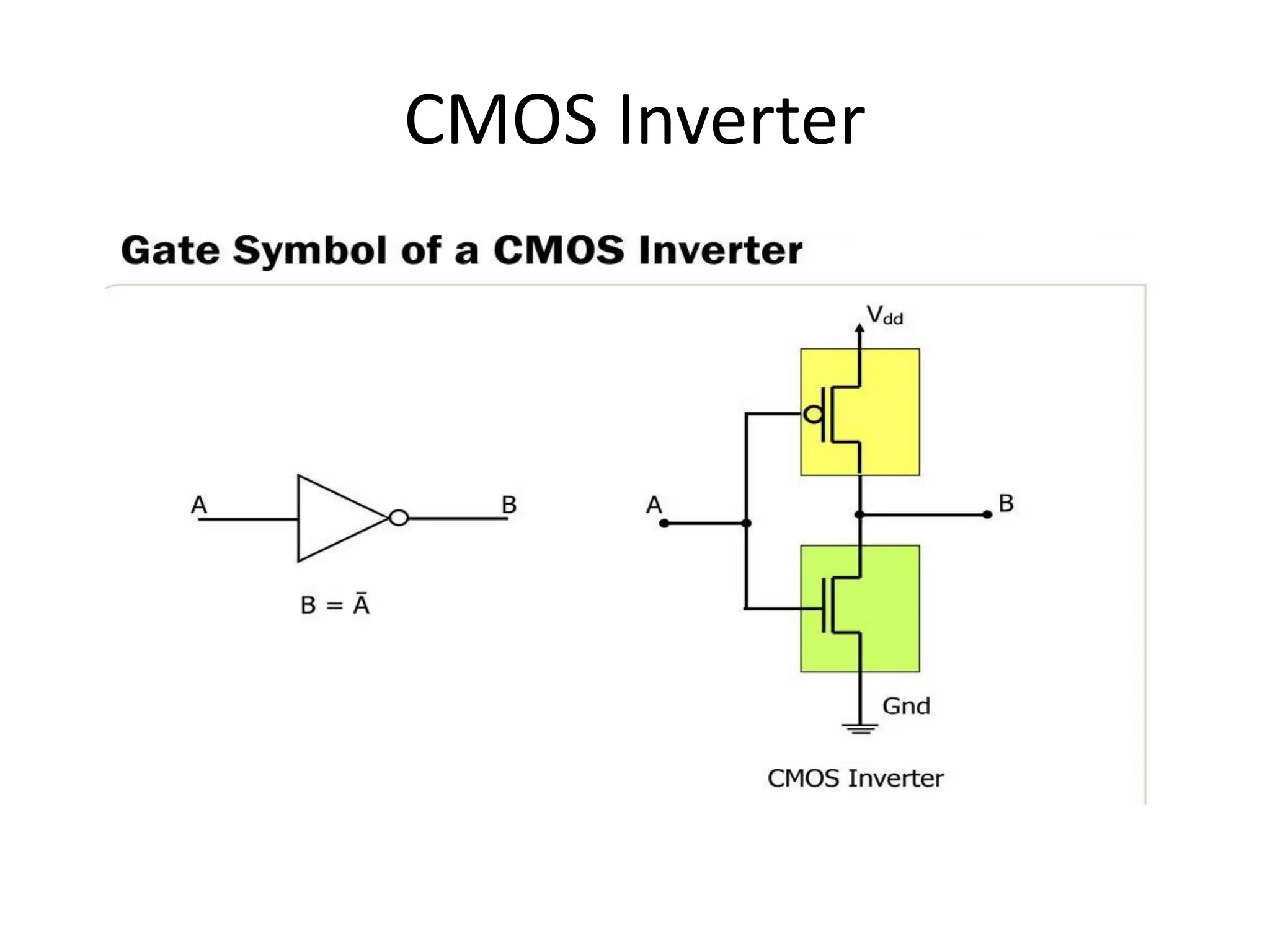 CMOS Inverter

Gate Symbol of a CMOS Inverter

A

B

$B = \bar{A}$

$V_{dd}$

A

B

Gnd

CMOS Inverter